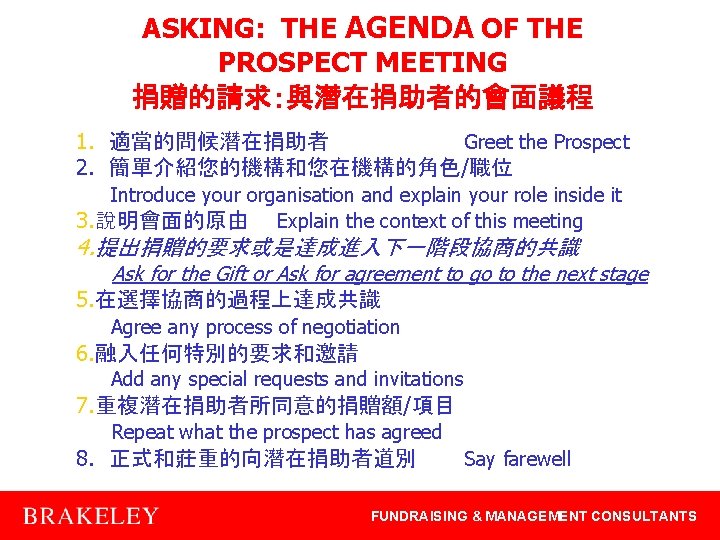 ASKING: THE AGENDA OF THE PROSPECT MEETING
捐贈的請求:與潛在捐助者的會面議程

1. 適當的問候潛在捐助者 Greet the Prospect
2. 簡單介紹您的機構和您在機構的角色/職位
Introduce your organisation and explain your role inside it
3.說明會面的原由 Explain the context of this meeting
4.提出捐贈的要求或是達成進入下一階段協商的共識
Ask for the Gift or Ask for agreement to go to the next stage
5.在選擇協商的過程上達成共識
Agree any process of negotiation
6.融入任何特別的要求和邀請
Add any special requests and invitations
7.重複潛在捐助者所同意的捐贈額/項目
Repeat what the prospect has agreed
8. 正式和莊重的向潛在捐助者道別 Say farewell

BRAKELEY
FUNDRAISING & MANAGEMENT CONSULTANTS